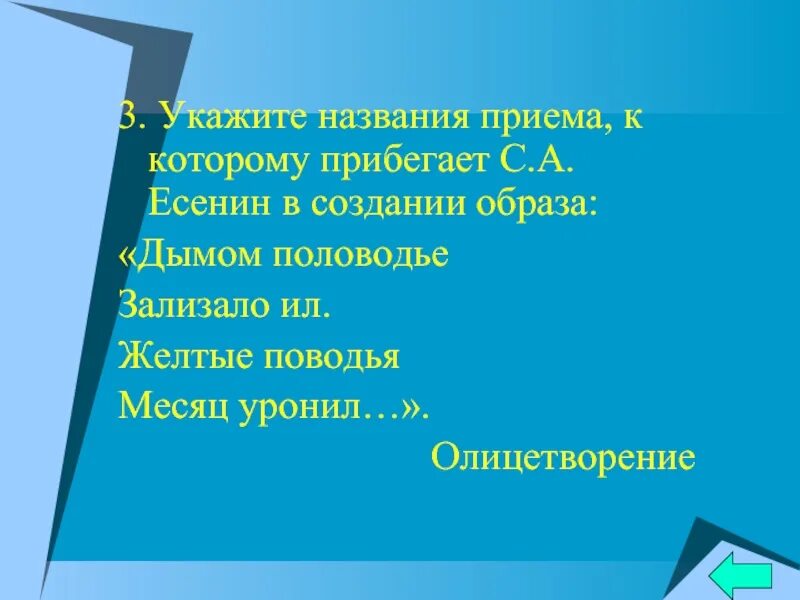 3. Укажите названия приема, к которому прибегает С.А. Есенин в создании образа:

«Дымом половодье

Зализало ил.

Желтые поводья

Месяц уронил…».

Олицетворение